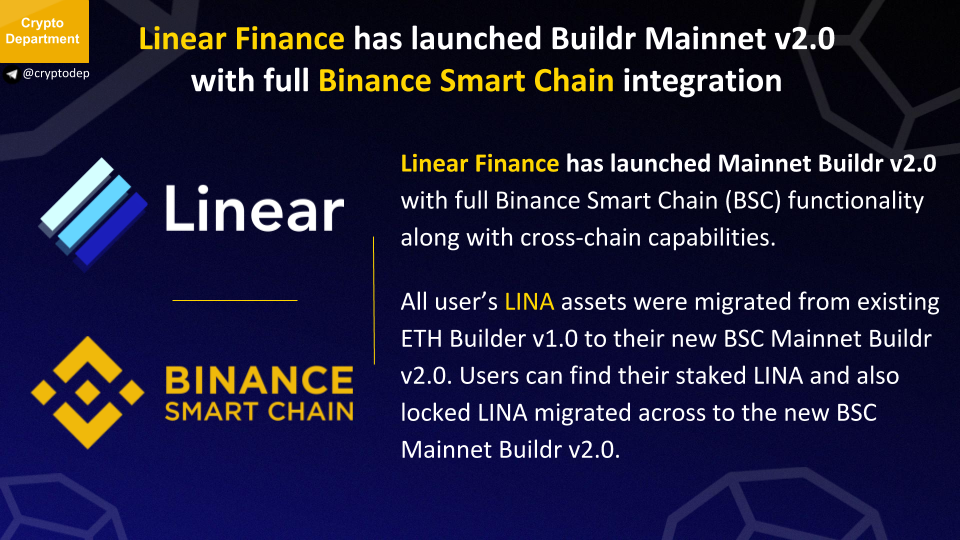 Crypto Department

@cryptodep

Linear Finance has launched Buildr Mainnet v2.0 with full Binance Smart Chain integration

Linear

BINANCE SMART CHAIN

Linear Finance has launched Mainnet Buildr v2.0 with full Binance Smart Chain (BSC) functionality along with cross-chain capabilities.

All user's LINA assets were migrated from existing ETH Builder v1.0 to their new BSC Mainnet Buildr v2.0. Users can find their staked LINA and also locked LINA migrated across to the new BSC Mainnet Buildr v2.0.